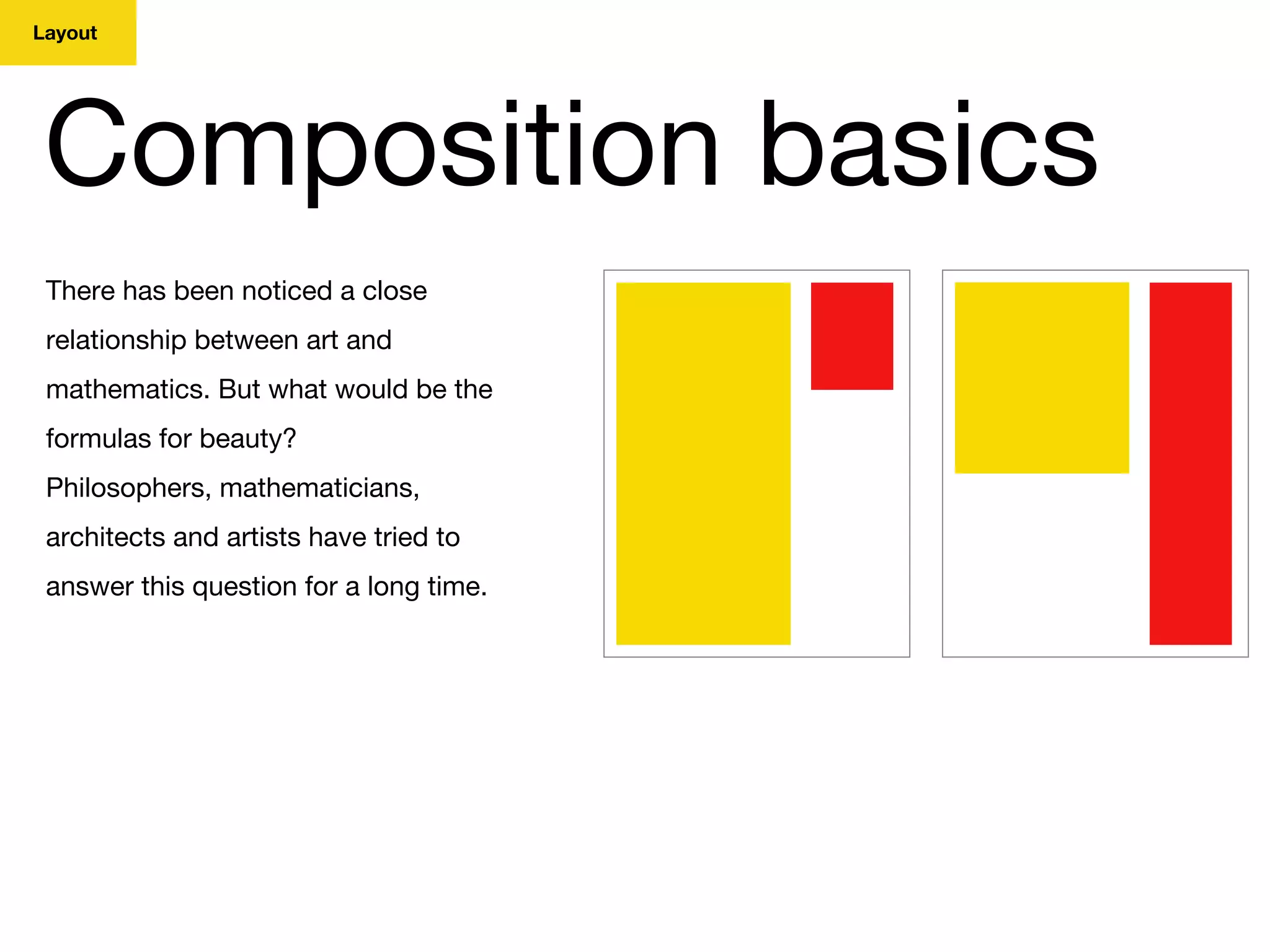 Layout

Composition basics

There has been noticed a close relationship between art and mathematics. But what would be the formulas for beauty?
Philosophers, mathematicians, architects and artists have tried to answer this question for a long time.